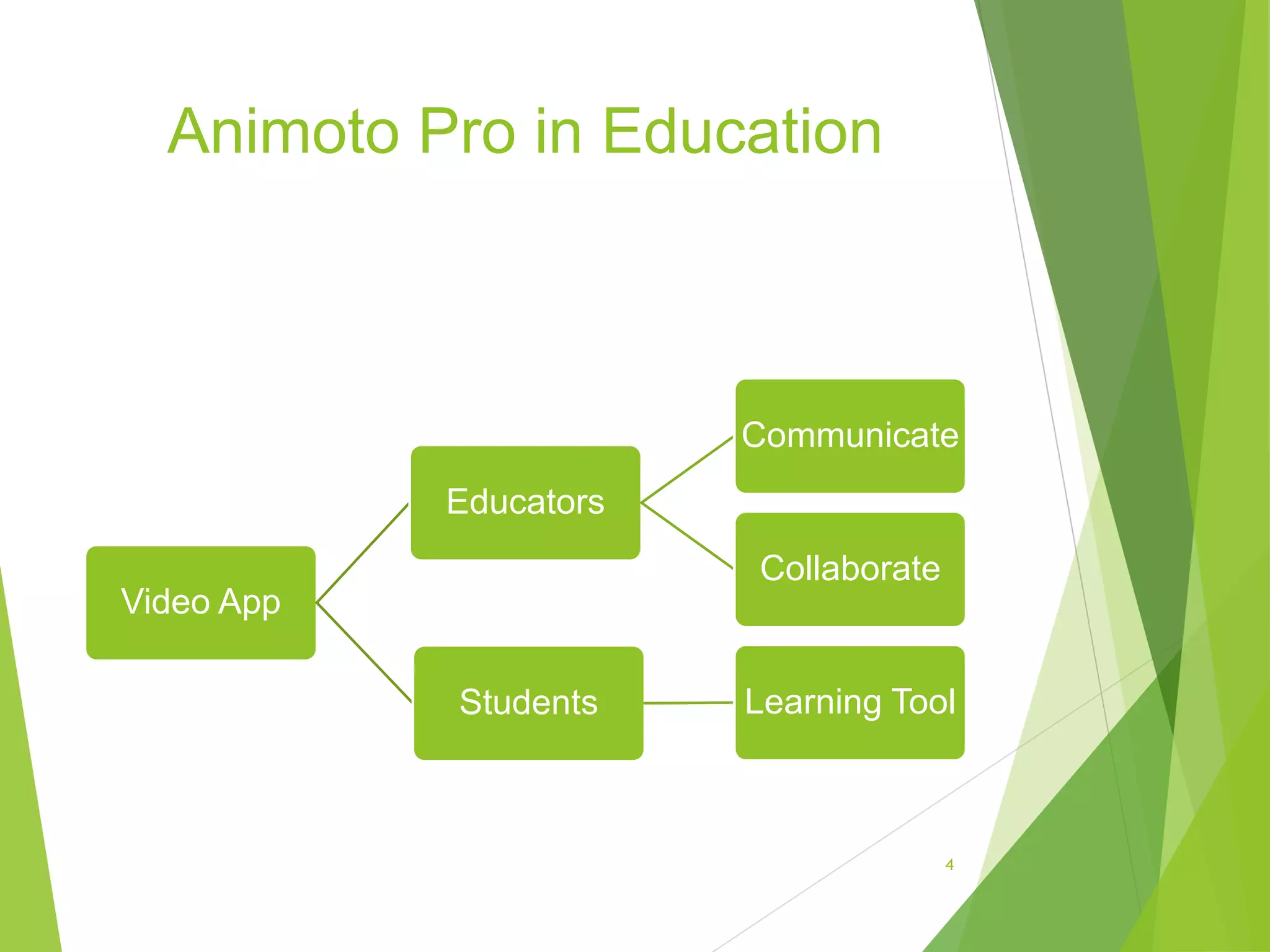 Animoto Pro in Education

Video App

Educators

Students

Communicate

Collaborate

Learning Tool

4